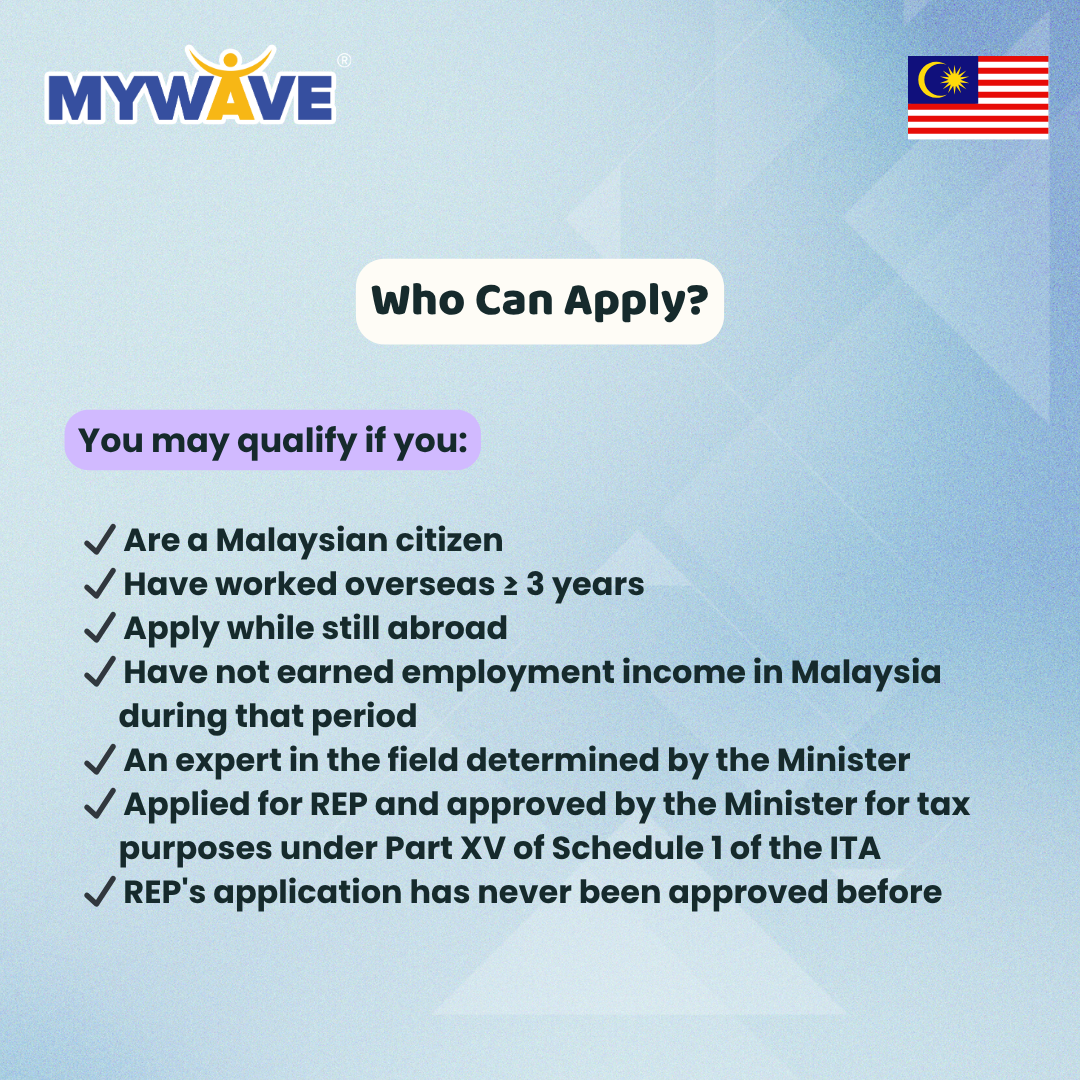 MYWAVE®

Who Can Apply?

You may qualify if you:

✓ Are a Malaysian citizen
✓ Have worked overseas ≥ 3 years
✓ Apply while still abroad
✓ Have not earned employment income in Malaysia during that period
✓ An expert in the field determined by the Minister
✓ Applied for REP and approved by the Minister for tax purposes under Part XV of Schedule 1 of the ITA
✓ REP's application has never been approved before